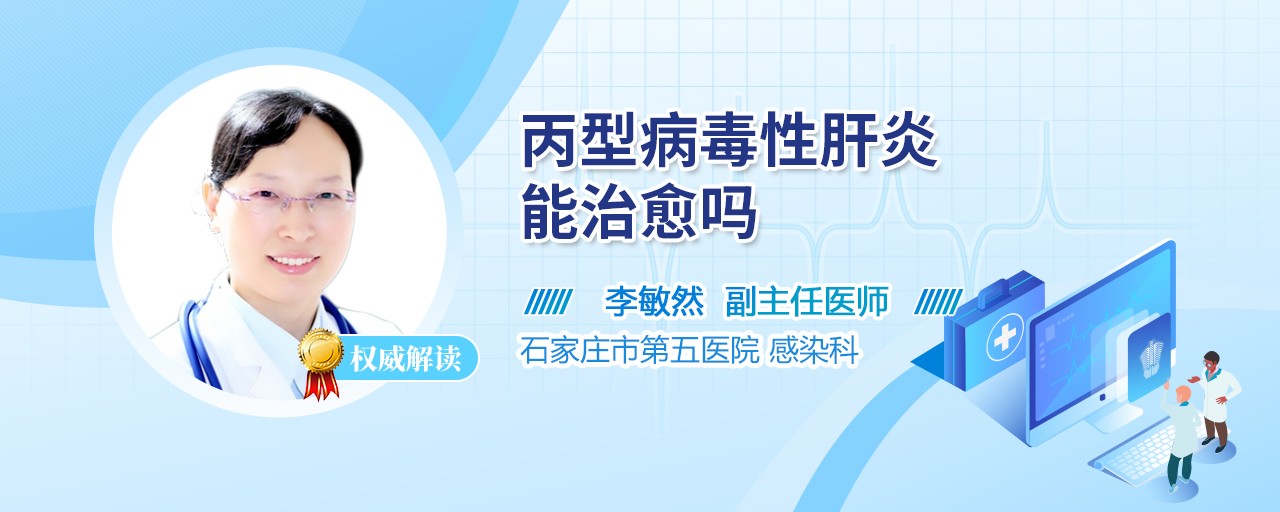 丙型病毒性肝炎
能治愈吗

李敏然 副主任医师

石家庄市第五医院 感染科

权威解读